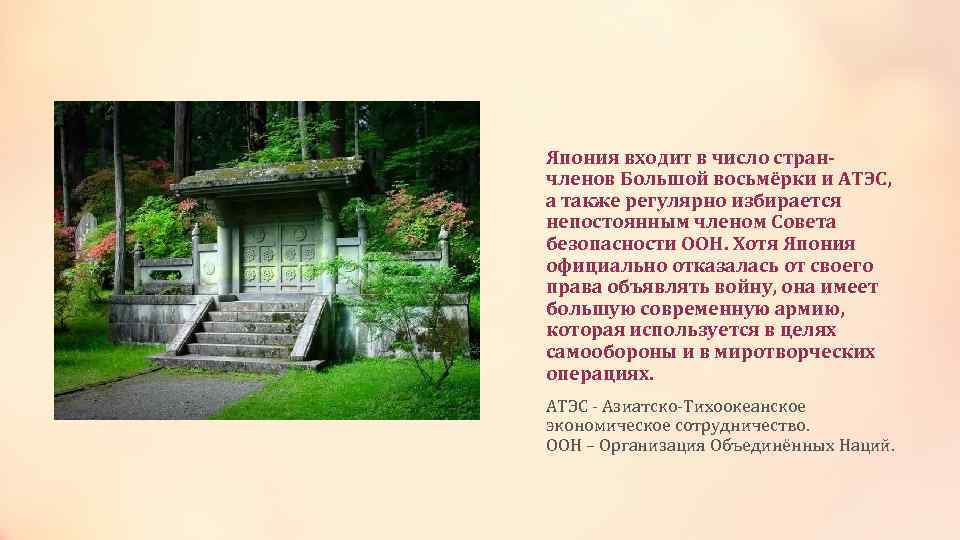 Япония входит в число стран-членов Большой восьмёрки и АТЭС, а также регулярно избирается непостоянным членом Совета безопасности ООН. Хотя Япония официально отказалась от своего права объявлять войну, она имеет большую современную армию, которая используется в целях самообороны и в миротворческих операциях.

АТЭС - Азиатско-Тихоокеанское экономическое сотрудничество.
ООН – Организация Объединённых Наций.